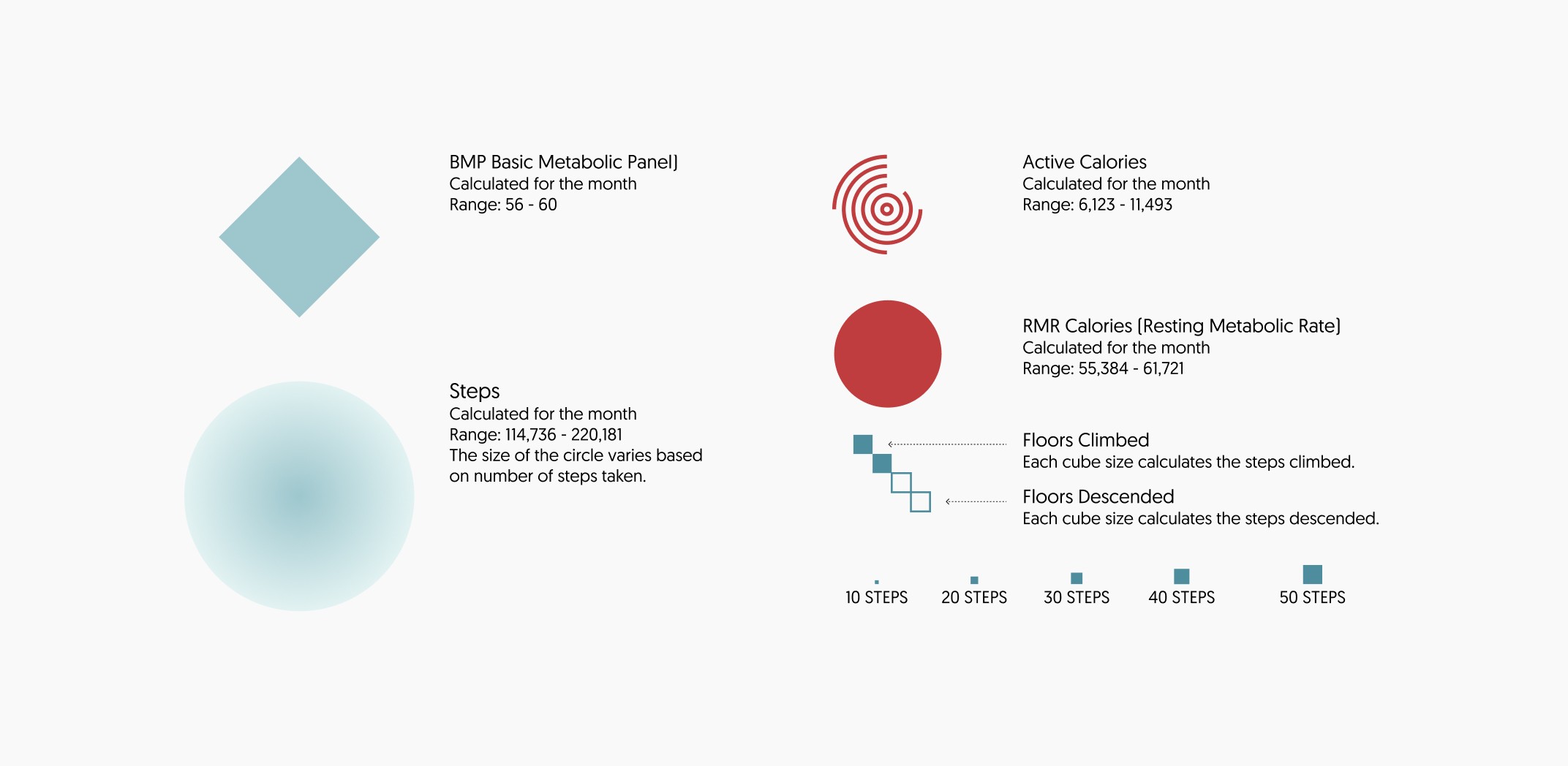 BMP Basic Metabolic Panel]
Calculated for the month
Range: 56 - 60

Steps
Calculated for the month
Range: 114,736 - 220,181
The size of the circle varies based on number of steps taken.

Active Calories
Calculated for the month
Range: 6,123 - 11,493

RMR Calories [Resting Metabolic Rate]
Calculated for the month
Range: 55,384 - 61,721

Floors Climbed
Each cube size calculates the steps climbed.

Floors Descended
Each cube size calculates the steps descended.

10 STEPS 20 STEPS 30 STEPS 40 STEPS 50 STEPS